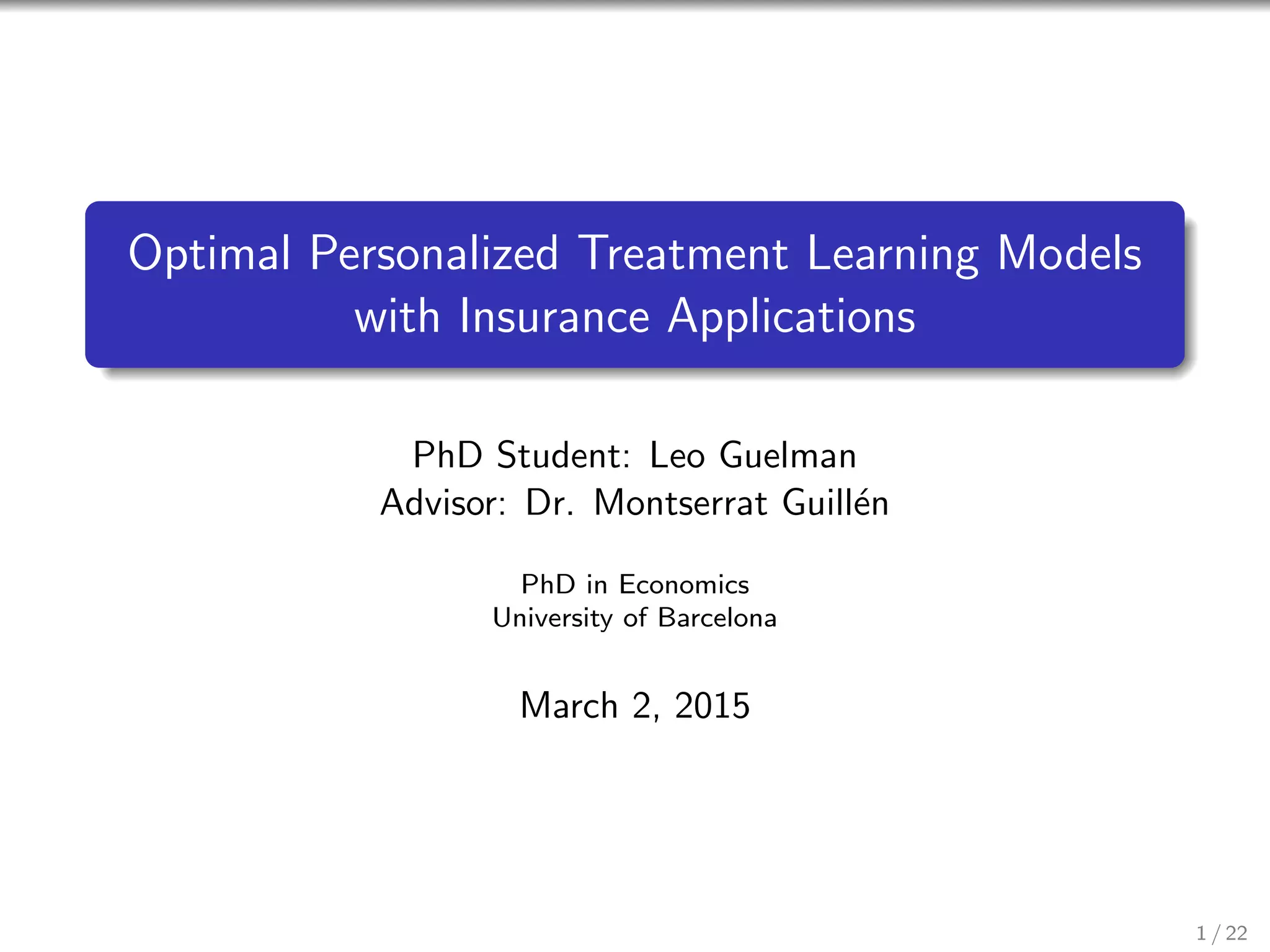 Optimal Personalized Treatment Learning Models with Insurance Applications

PhD Student: Leo Guelman
Advisor: Dr. Montserrat Guillén

PhD in Economics
University of Barcelona

March 2, 2015

1 / 22